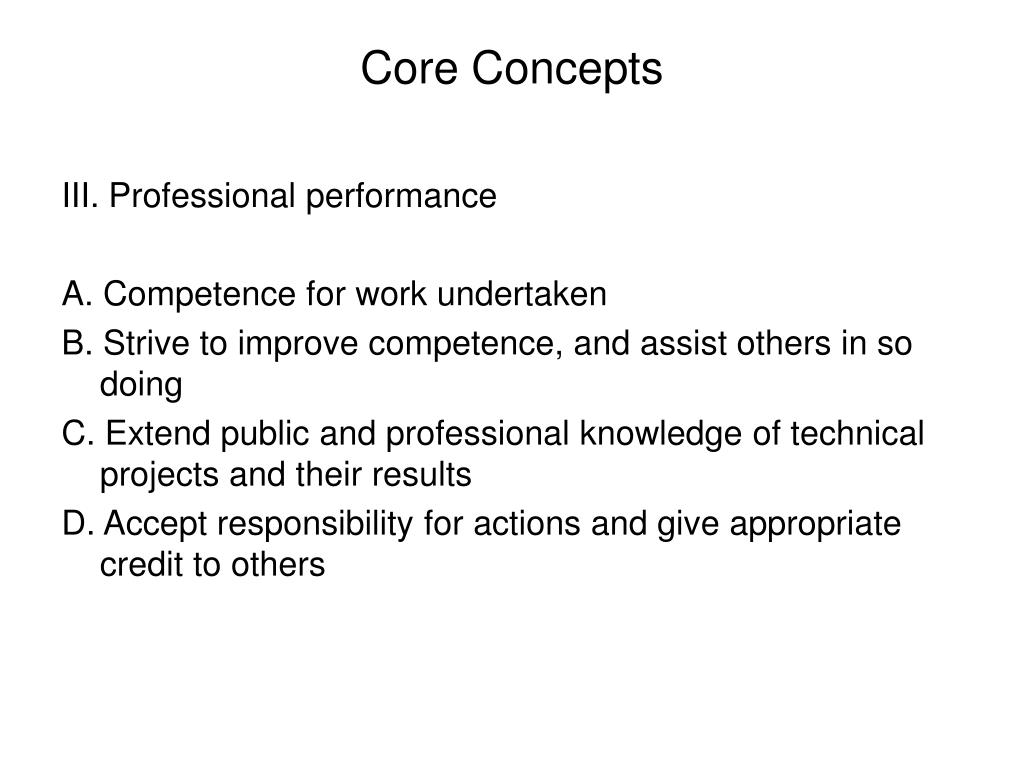 Core Concepts

III. Professional performance

A. Competence for work undertaken
B. Strive to improve competence, and assist others in so doing
C. Extend public and professional knowledge of technical projects and their results
D. Accept responsibility for actions and give appropriate credit to others